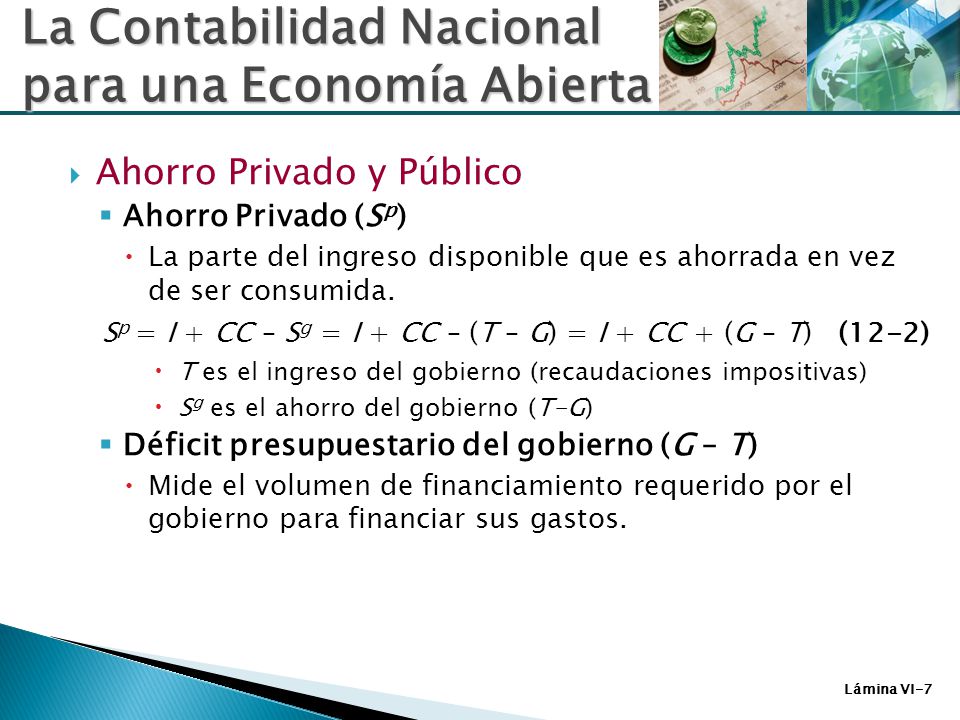 La Contabilidad Nacional para una Economía Abierta

Ahorro Privado y Público

Ahorro Privado ($S^p$)

La parte del ingreso disponible que es ahorrada en vez de ser consumida.

$S^p = I + CC - S^g = I + CC - (T - G) = I + CC + (G - T)$ (12-2)

$T$ es el ingreso del gobierno (recaudaciones impositivas)

$S^g$ es el ahorro del gobierno ($T-G$)

Déficit presupuestario del gobierno ($G - T$)

Mide el volumen de financiamiento requerido por el gobierno para financiar sus gastos.

Lámina VI-7